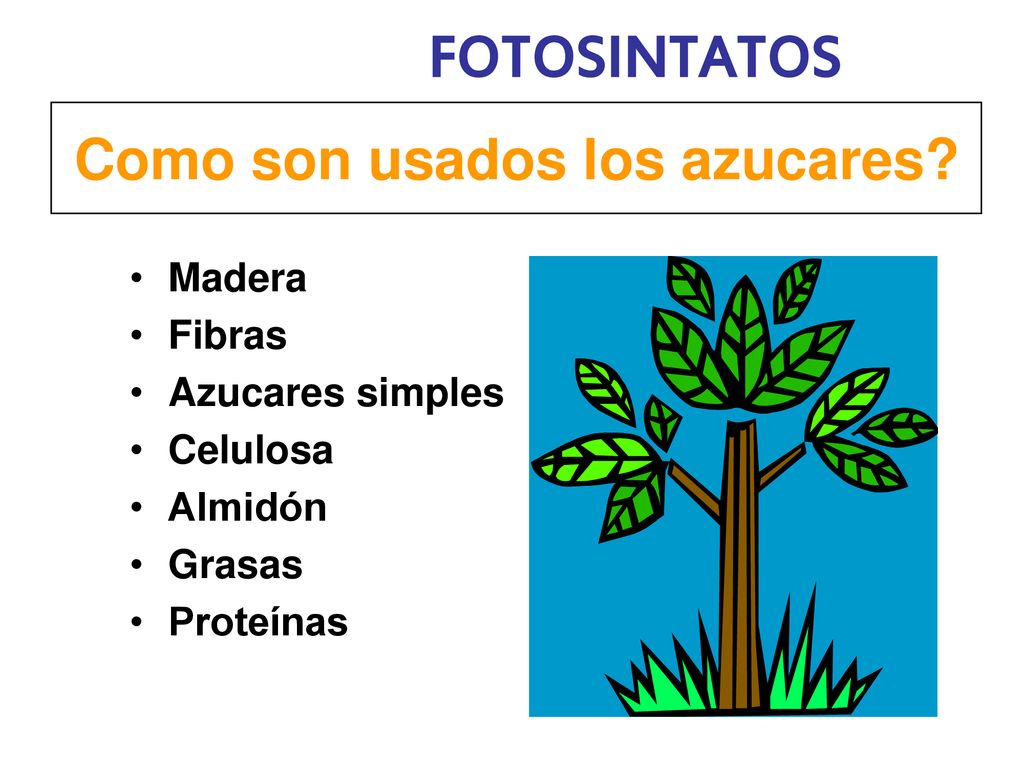 FOTOSINTATOS

Como son usados los azucares?

• Madera
• Fibras
• Azucares simples
• Celulosa
• Almidón
• Grasas
• Proteínas